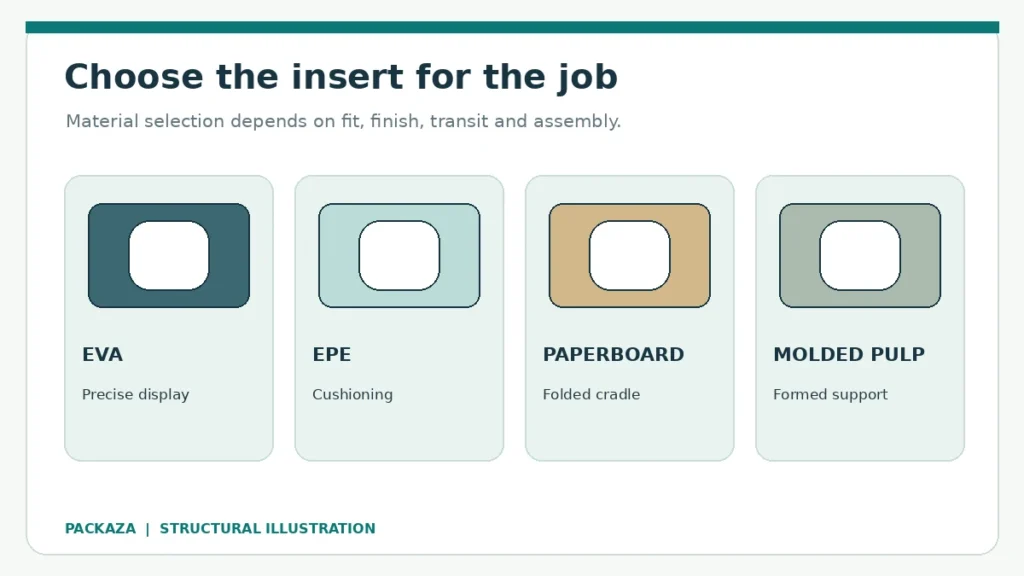 Choose the insert for the job

Material selection depends on fit, finish, transit and assembly.

EVA

Precise display

EPE

Cushioning

PAPERBOARD

Folded cradle

MOLDED PULP

Formed support

PACKAZA | STRUCTURAL ILLUSTRATION